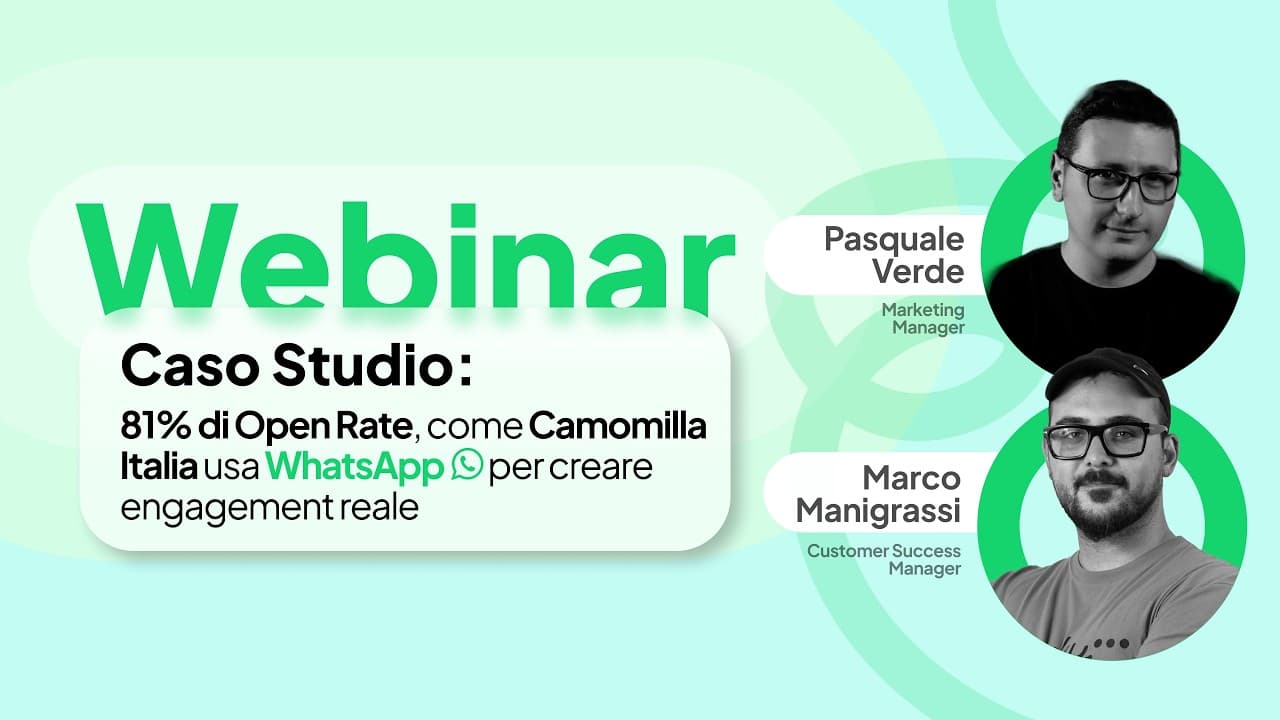 Webinar

Caso Studio:

81% di Open Rate, come Camomilla Italia usa WhatsApp per creare engagement reale

Pasquale
Verde

Marketing
Manager

Marco
Manigrassi

Customer Success
Manager